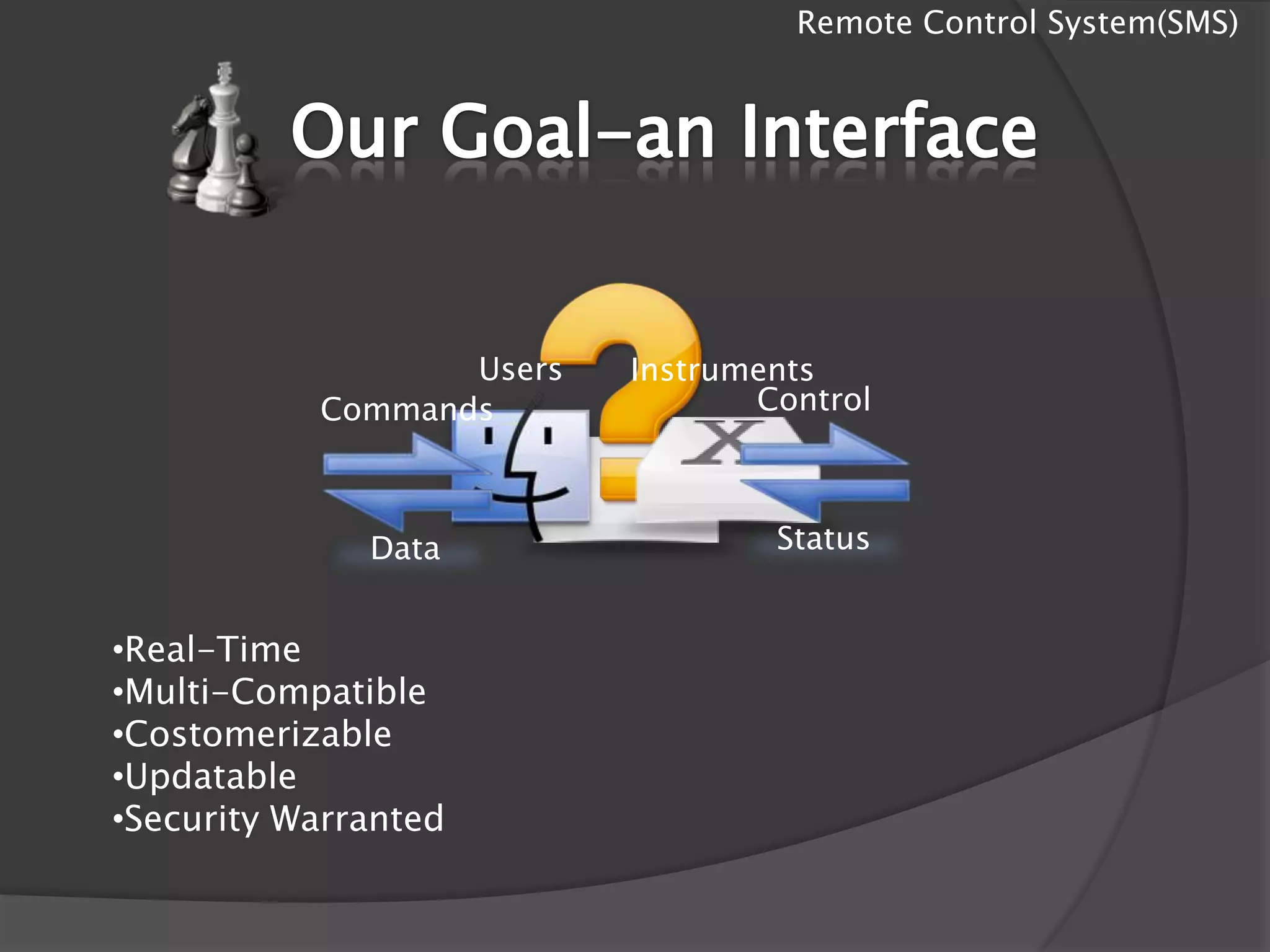 Remote Control System(SMS)

Our Goal-an Interface

Users
Instruments
Commands
Control
X
Data
Status

•Real-Time
•Multi-Compatible
•Costomerizable
•Updatable
•Security Warranted